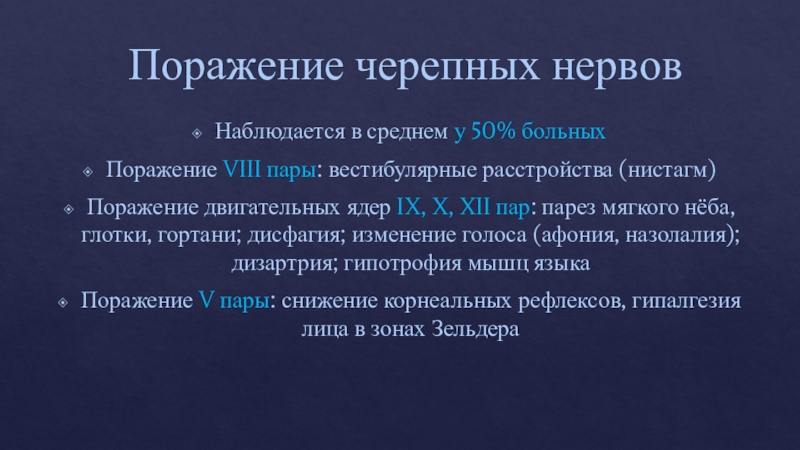 Поражение черепных нервов

Наблюдается в среднем у 50% больных

Поражение VIII пары: вестибулярные расстройства (нистагм)

Поражение двигательных ядер IX, X, XII пар: парез мягкого нёба, глотки, гортани; дисфагия; изменение голоса (афония, назолалия); дизартрия; гипотрофия мышц языка

Поражение V пары: снижение корнеальных рефлексов, гипалгезия лица в зонах Зельдера